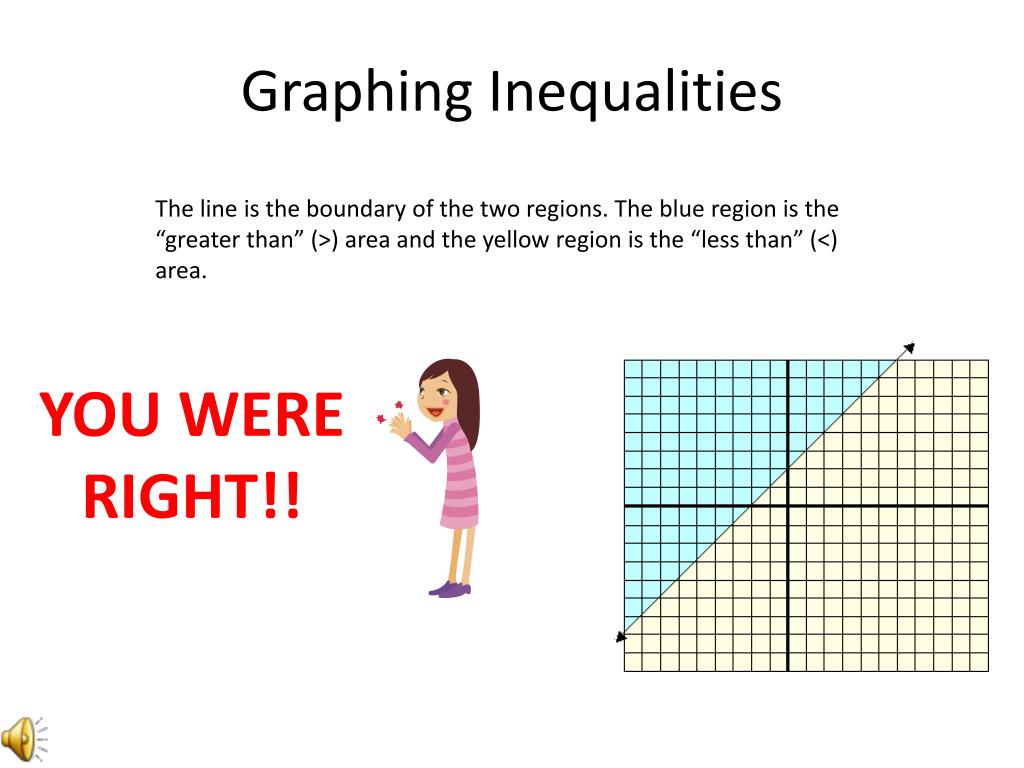 Graphing Inequalities

The line is the boundary of the two regions. The blue region is the “greater than” (>) area and the yellow region is the “less than” (<) area.

YOU WERE RIGHT!!